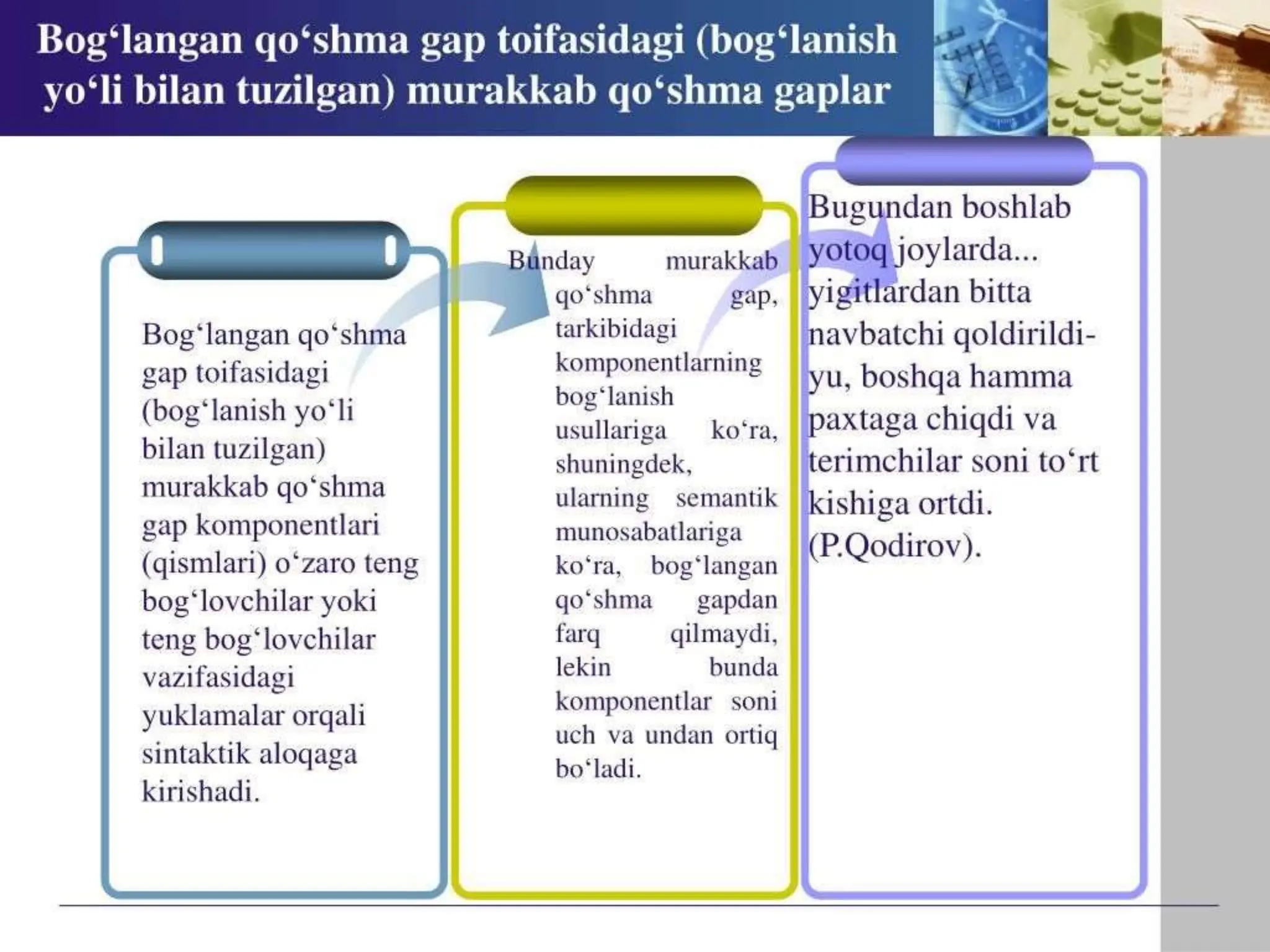 Bog‘langan qo‘shma gap toifasidagi (bog‘lanish yo‘li bilan tuzilgan) murakkab qo‘shma gaplar

Bog‘langan qo‘shma gap toifasidagi (bog‘lanish yo‘li bilan tuzilgan) murakkab qo‘shma gap komponentlari (qismlari) o‘zaro teng bog‘lovchilar yoki teng bog‘lovchilar vazifasidagi yuklamalar orqali sintaktik aloqaga kirishadi.

Bunday murakkab qo‘shma gap, tarkibidagi komponentlarning bog‘lanish usullariga ko‘ra, shuningdek, ularning semantik munosabatlariga ko‘ra, bog‘langan qo‘shma gapdan farq qilmaydi, lekin bunda komponentlar soni uch va undan ortiq bo‘ladi.

Bugundan boshlab yotoq joylarda... yigitlardan bitta navbatchi qoldirildi-yu, boshqa hamma paxtaga chiqdi va terimchilar soni to‘rt kishiga ortdi. (P.Qodirov).